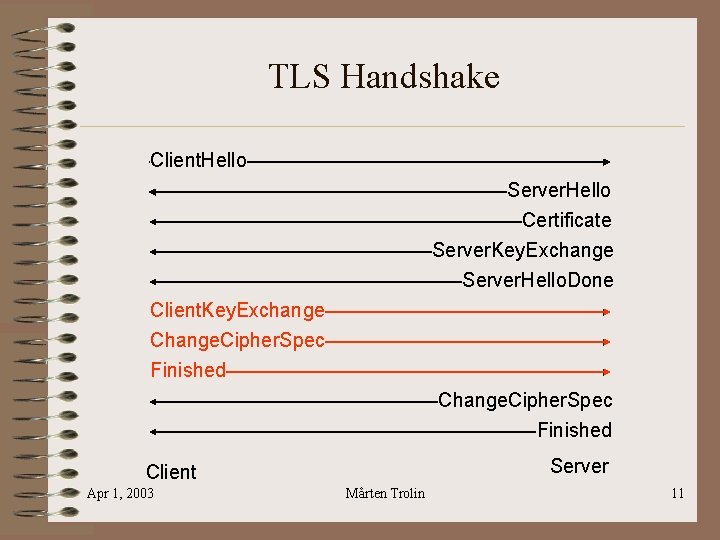 TLS Handshake

ClientHello

ServerHello

Certificate

ServerKeyExchange

ServerHelloDone

ClientKeyExchange

ChangeCipherSpec

Finished

ChangeCipherSpec

Finished

Client

Server

Apr 1, 2003

Mårten Trolin

11